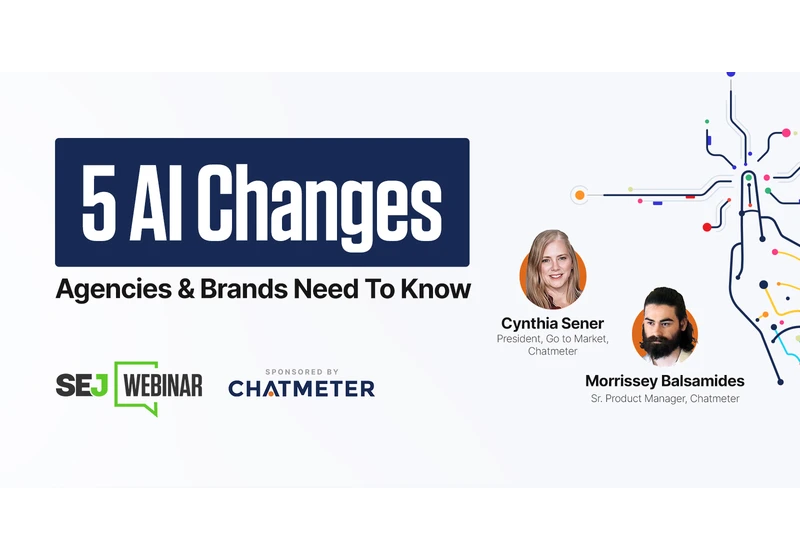 5 AI Changes

Agencies & Brands Need To Know

SEJ WEBINAR

SPONSORED BY
CHATMETER

Cynthia Sener
President, Go to Market, Chatmeter

Morrissey Balsamides
Sr. Product Manager, Chatmeter